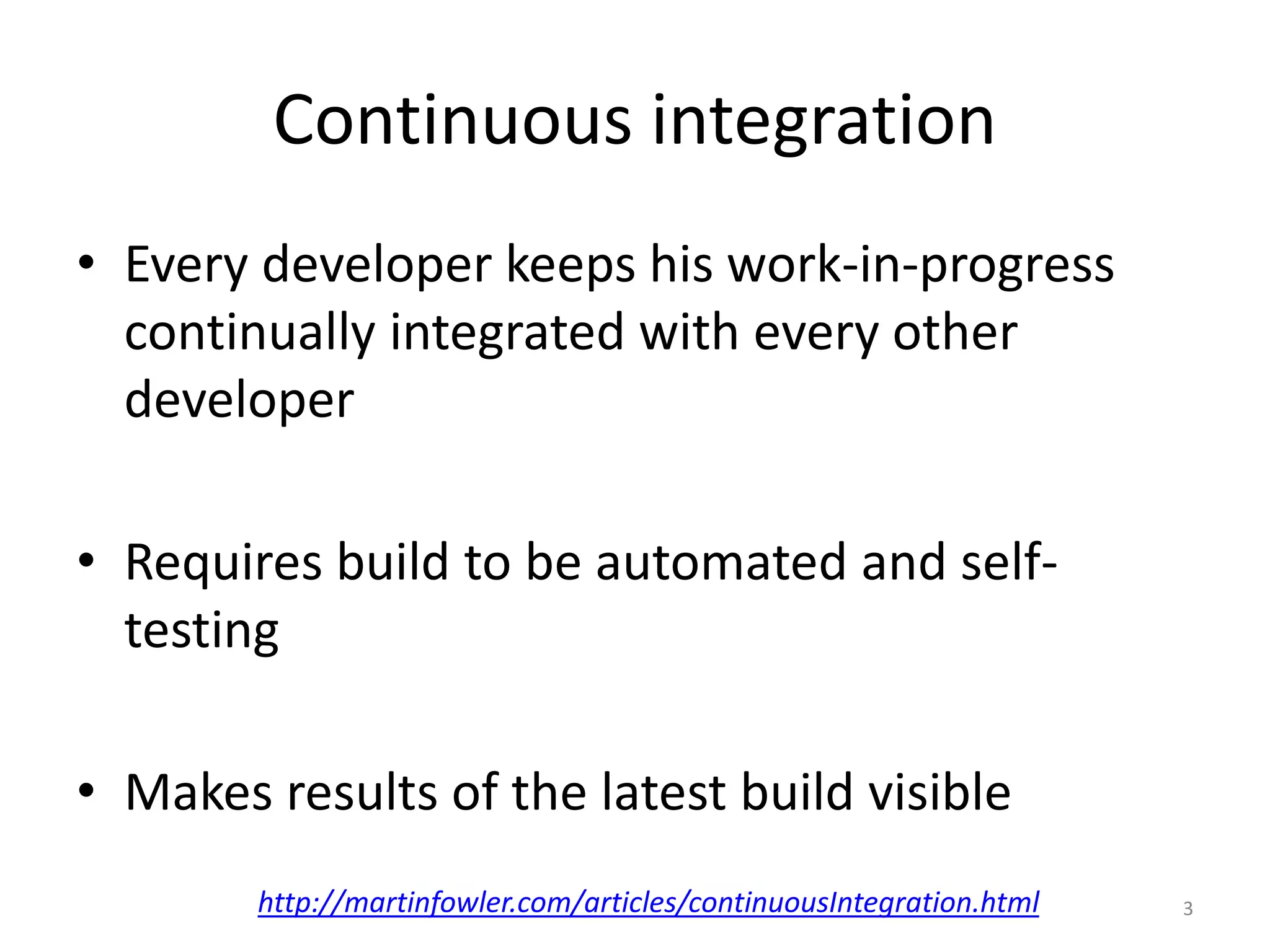 Continuous integration

• Every developer keeps his work-in-progress continually integrated with every other developer

• Requires build to be automated and self-testing

• Makes results of the latest build visible

http://martinfowler.com/articles/continuousIntegration.html

3